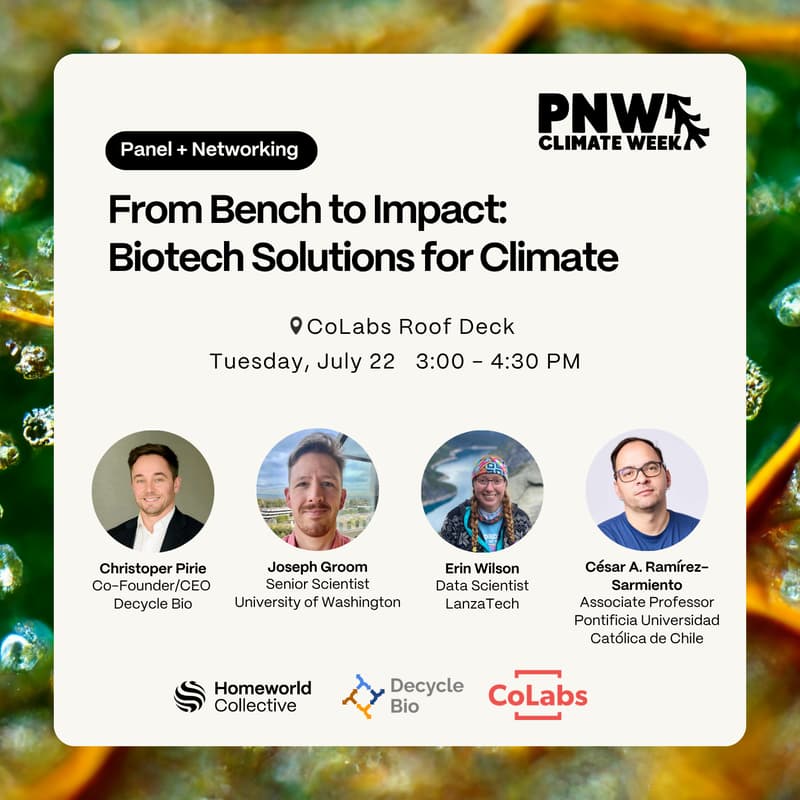 PNW
CLIMATE WEEK

Panel + Networking

From Bench to Impact: Biotech Solutions for Climate

CoLabs Roof Deck
Tuesday, July 22 3:00 - 4:30 PM

Christoper Pirie
Co-Founder/CEO
Decycle Bio

Joseph Groom
Senior Scientist
University of Washington

Erin Wilson
Data Scientist
LanzaTech

César A. Ramírez-Sarmiento
Associate Professor
Pontificia Universidad Católica de Chile

Homeworld Collective

Decycle Bio

CoLabs